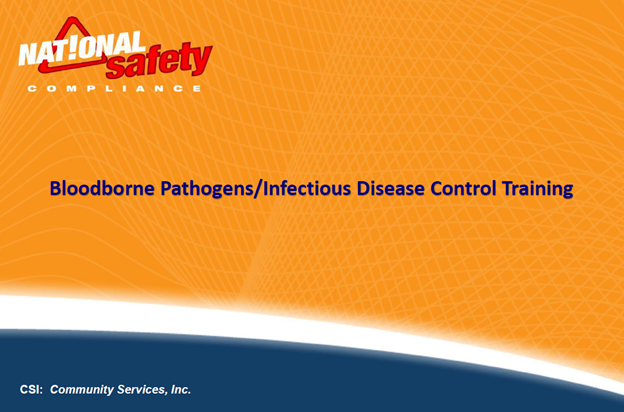 NAT!ONAL safety
COMPLIANCE

Bloodborne Pathogens/Infectious Disease Control Training

CSI: Community Services, Inc.